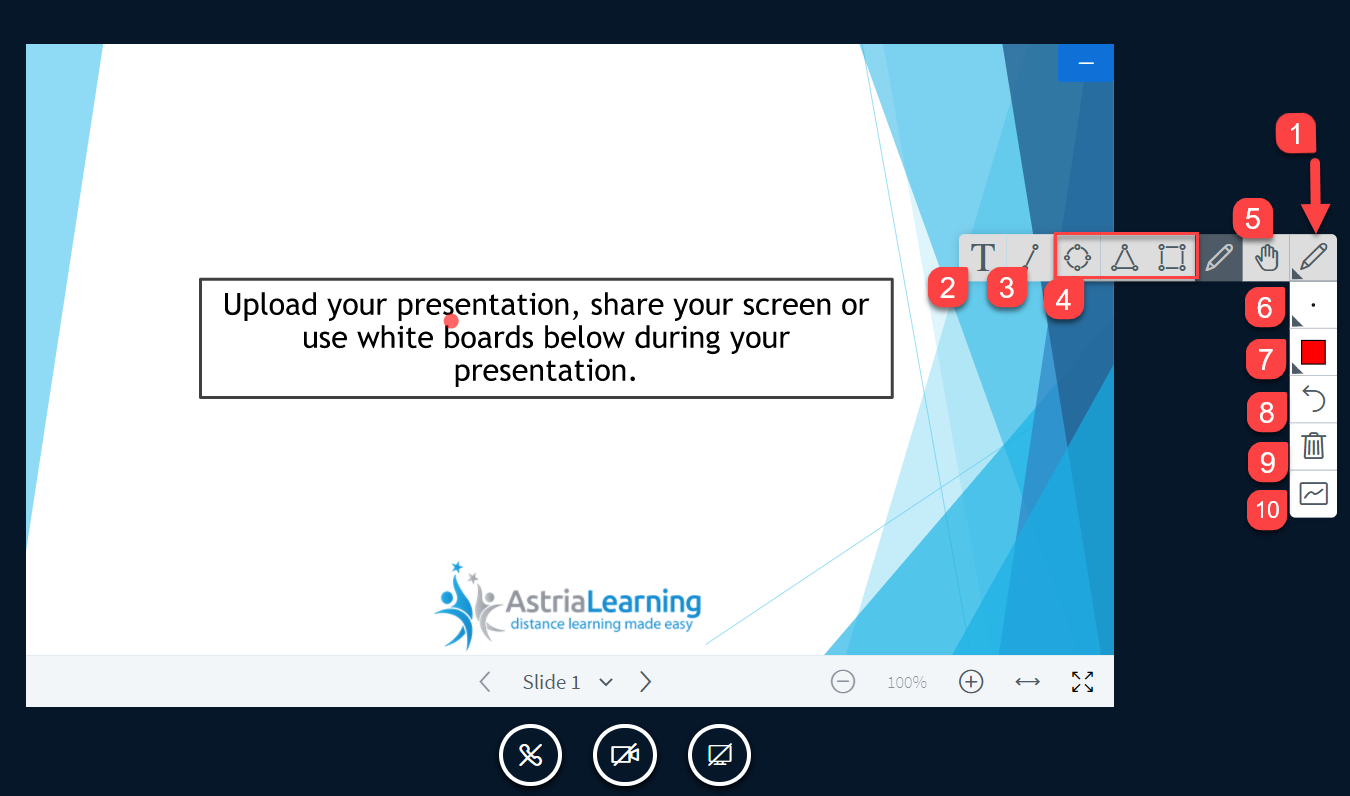 1

5

T

2 3 4

6

7

8

9

10

Upload your presentation, share your screen or use white boards below during your presentation.

AstriaLearning
distance learning made easy

Slide 1

100%